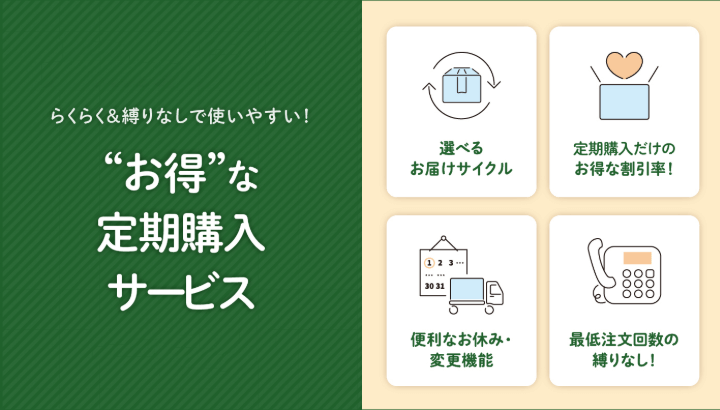 らくらく&縛りなしで使いやすい!

“お得”な
定期購入
サービス

選べる
お届けサイクル

定期購入だけの
お得な割引率!

1 2 3 …
30 31

便利なお休み・
変更機能

最低注文回数の
縛りなし!